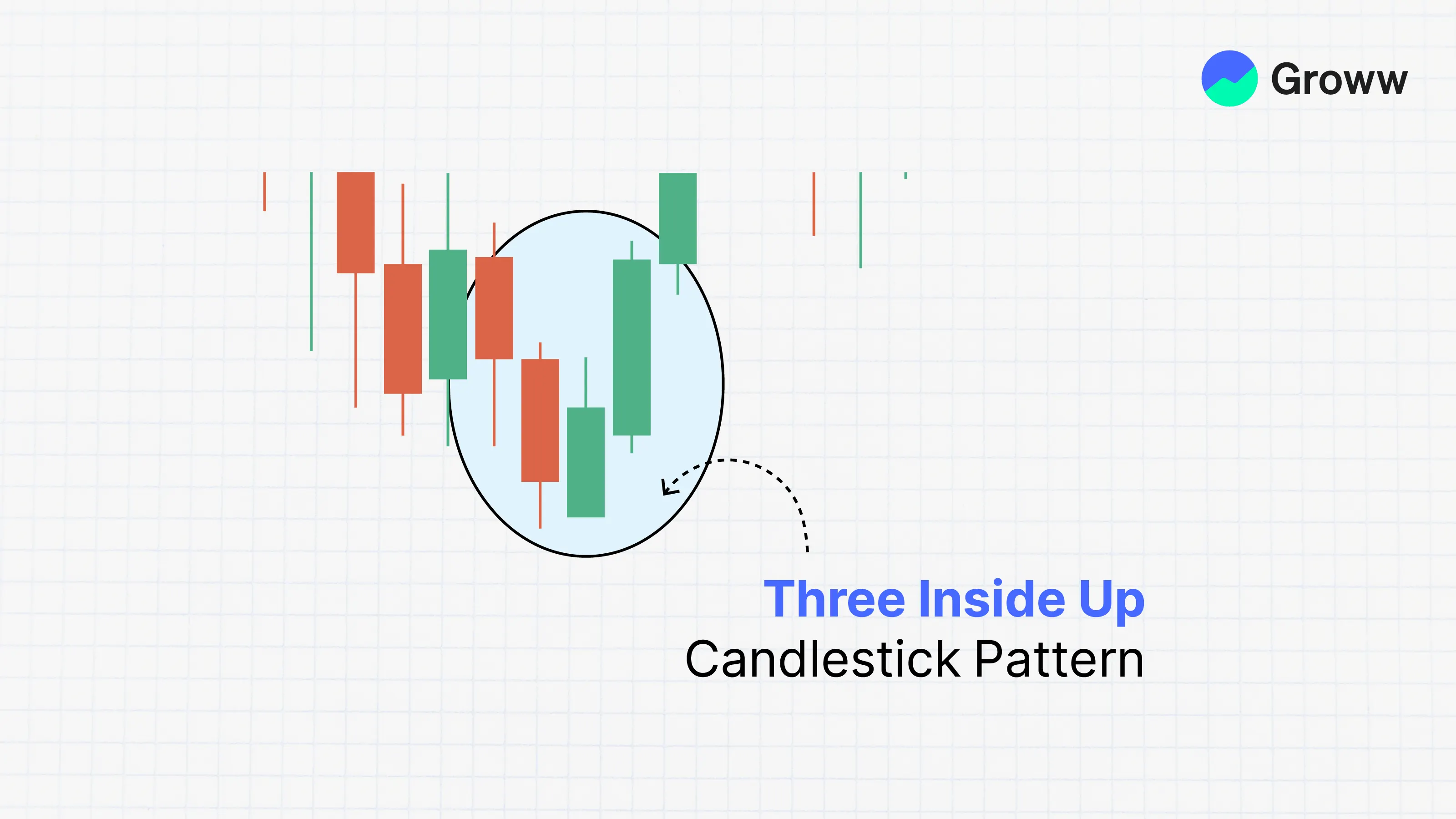 Groww

Three Inside Up
Candlestick Pattern